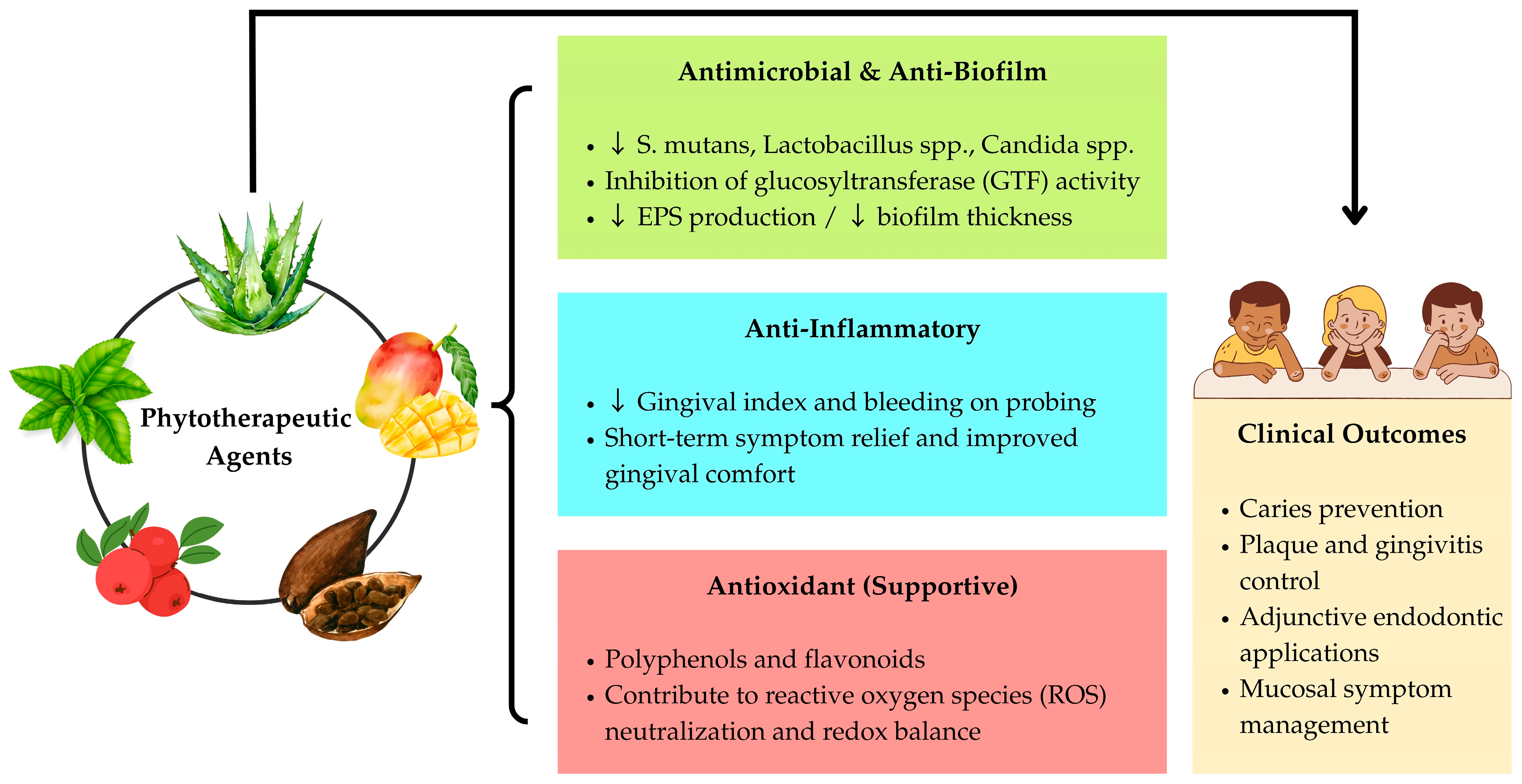 Phytotherapeutic Agents

Antimicrobial & Anti-Biofilm

• ↓ S. mutans, Lactobacillus spp., Candida spp.
• Inhibition of glucosyltransferase (GTF) activity
• ↓ EPS production / ↓ biofilm thickness

Anti-Inflammatory

• ↓ Gingival index and bleeding on probing
• Short-term symptom relief and improved gingival comfort

Antioxidant (Supportive)

• Polyphenols and flavonoids
• Contribute to reactive oxygen species (ROS) neutralization and redox balance

Clinical Outcomes

• Caries prevention
• Plaque and gingivitis control
• Adjunctive endodontic applications
• Mucosal symptom management